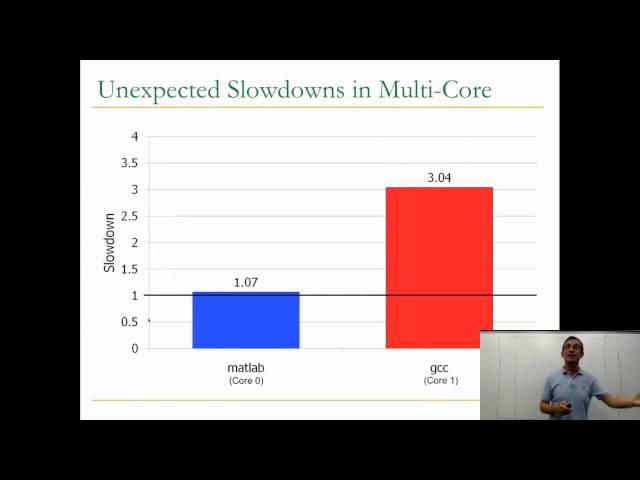 Unexpected Slowdowns in Multi-Core

Slowdown

4
3.5
3
2.5
2
1.5
1
0.5
0

1.07
3.04

matlab
(Core 0)

gcc
(Core 1)